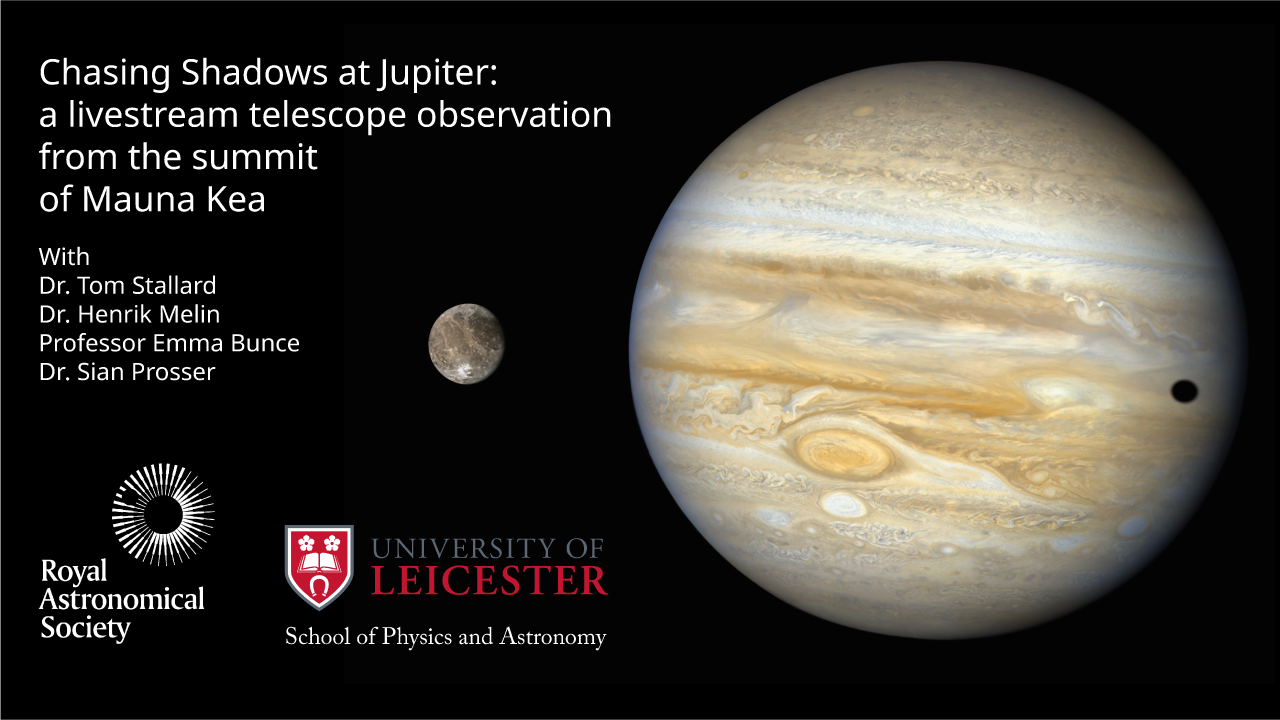 Chasing Shadows at Jupiter: a livestream telescope observation from the summit of Mauna Kea

With
Dr. Tom Stallard
Dr. Henrik Melin
Professor Emma Bunce
Dr. Sian Prosser

Royal Astronomical Society

UNIVERSITY OF LEICESTER

School of Physics and Astronomy